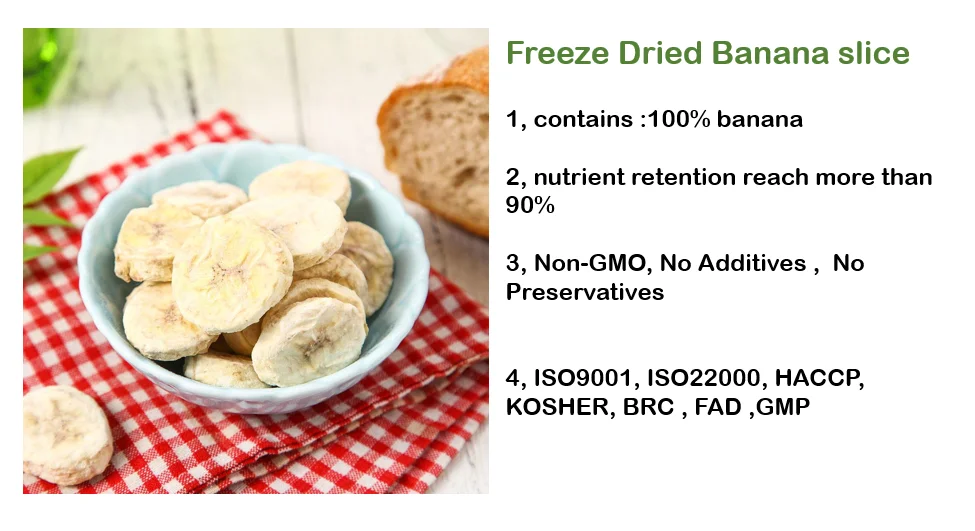 Freeze Dried Banana slice

1, contains :100% banana

2, nutrient retention reach more than 90%

3, Non-GMO, No Additives ,  No Preservatives

4, ISO9001, ISO22000, HACCP, KOSHER, BRC , FAD ,GMP